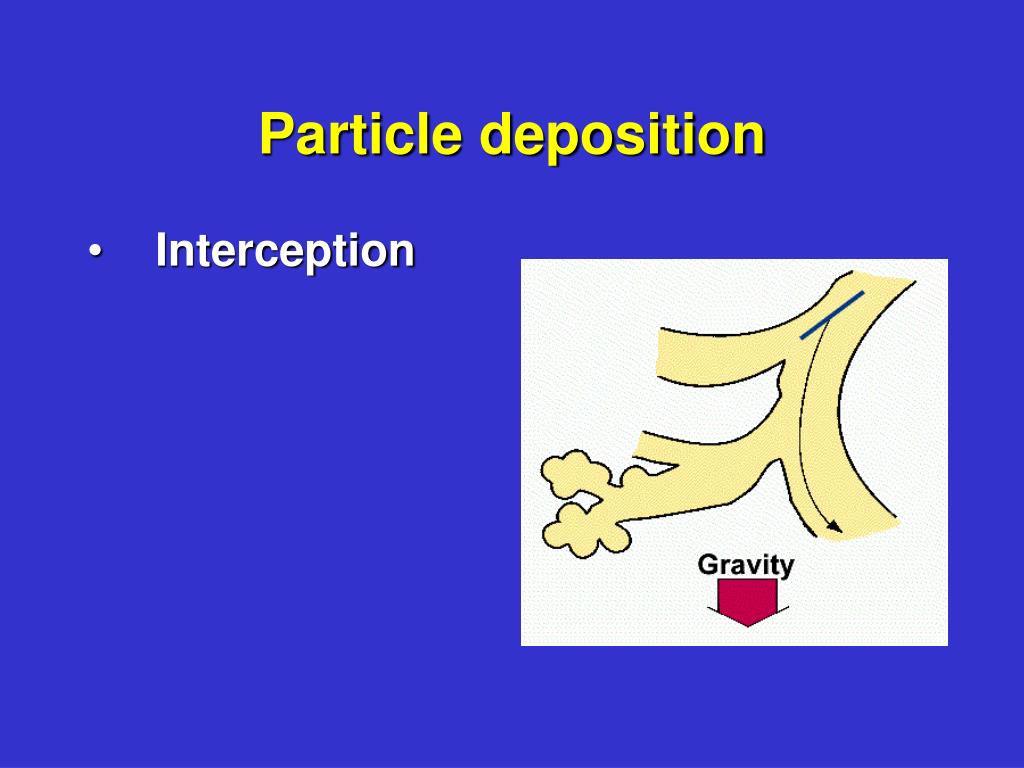 Particle deposition

• Interception

Gravity